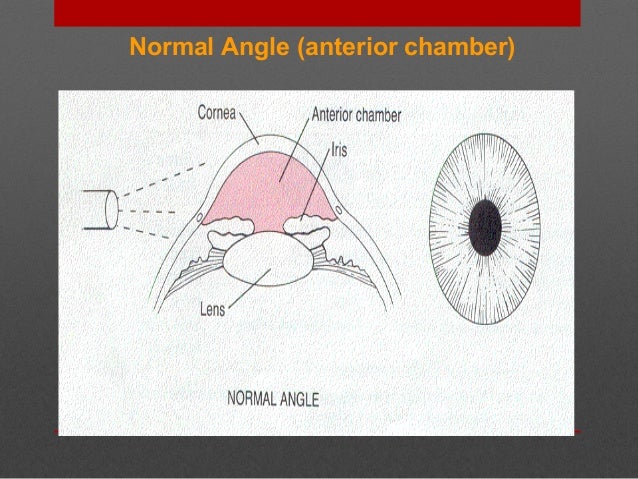 Normal Angle (anterior chamber)

Cornea

Anterior chamber

Iris

Lens

NORMAL ANGLE